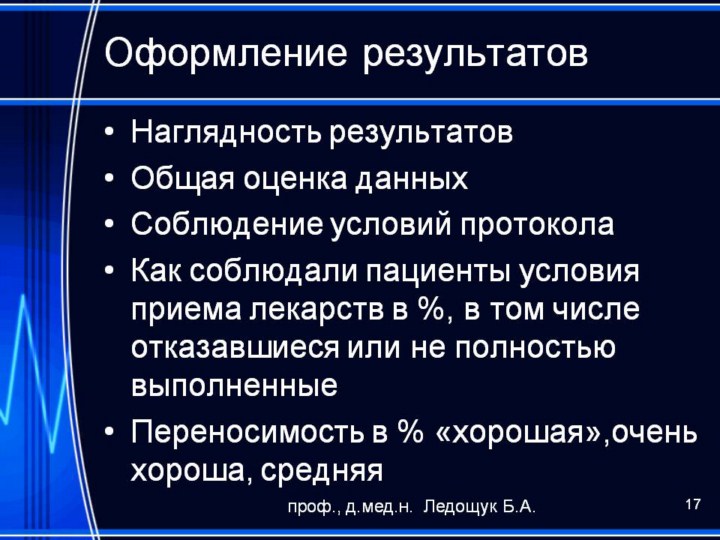 Оформление результатов

• Наглядность результатов
• Общая оценка данных
• Соблюдение условий протокола
• Как соблюдали пациенты условия приема лекарств в %, в том числе отказавшиеся или не полностью выполненные
• Переносимость в % «хорошая»,очень хороша, средняя

проф., д.мед.н. Ледощук Б.А.

17